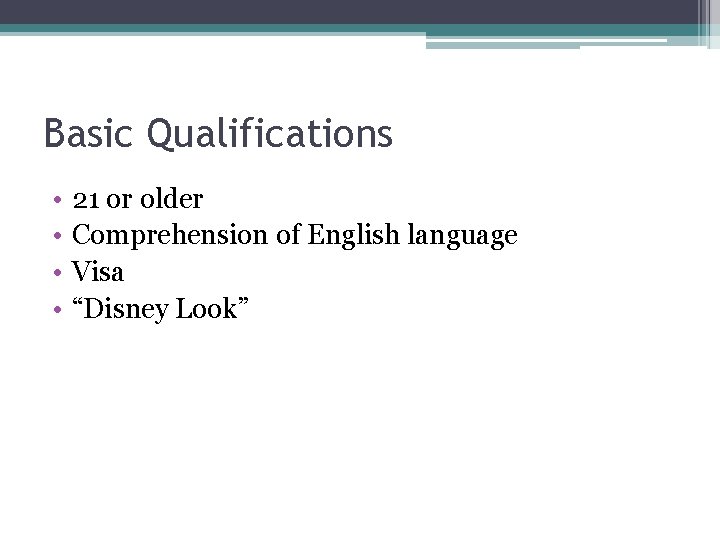 Basic Qualifications

• 21 or older
• Comprehension of English language
• Visa
• “Disney Look”